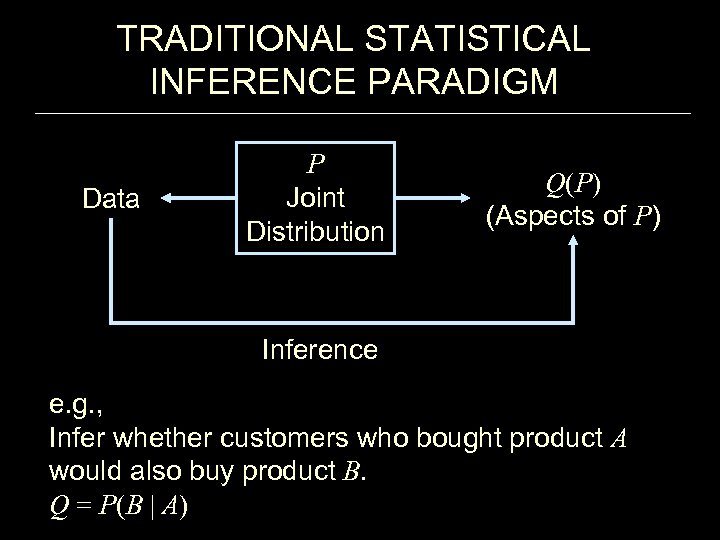 TRADITIONAL STATISTICAL INFERENCE PARADIGM

Data

$P$
Joint
Distribution

$Q(P)$
(Aspects of $P$)

Inference

e.g.,
Infer whether customers who bought product $A$ would also buy product $B$.
$Q = P(B \mid A)$